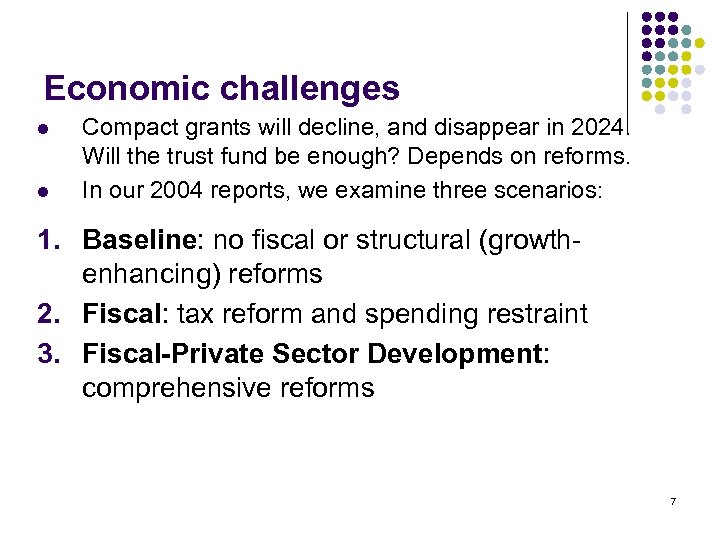 Economic challenges

- Compact grants will decline, and disappear in 2024. Will the trust fund be enough? Depends on reforms.
- In our 2004 reports, we examine three scenarios:

1. **Baseline**: no fiscal or structural (growth-enhancing) reforms
2. **Fiscal**: tax reform and spending restraint
3. **Fiscal-Private Sector Development**: comprehensive reforms

7